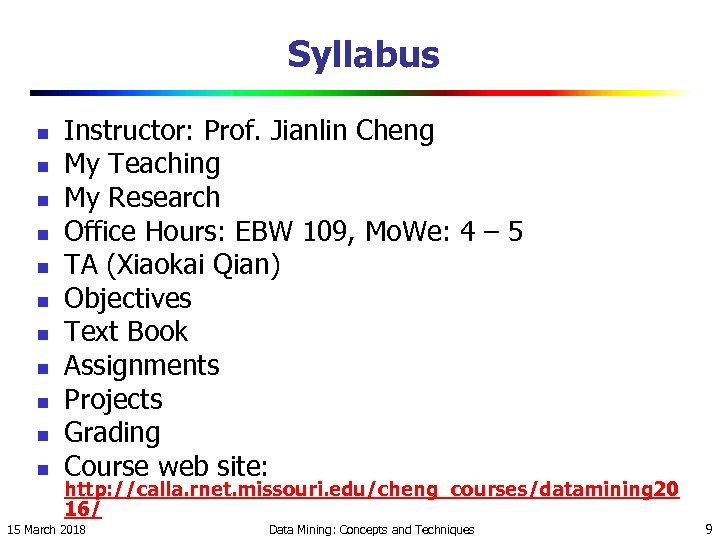 Syllabus

- Instructor: Prof. Jianlin Cheng
- My Teaching
- My Research
- Office Hours: EBW 109, MoWe: 4 – 5
- TA (Xiaokai Qian)
- Objectives
- Text Book
- Assignments
- Projects
- Grading
- Course web site: http://calla.rnet.missouri.edu/cheng_courses/datamining2016/

15 March 2018 Data Mining: Concepts and Techniques 9